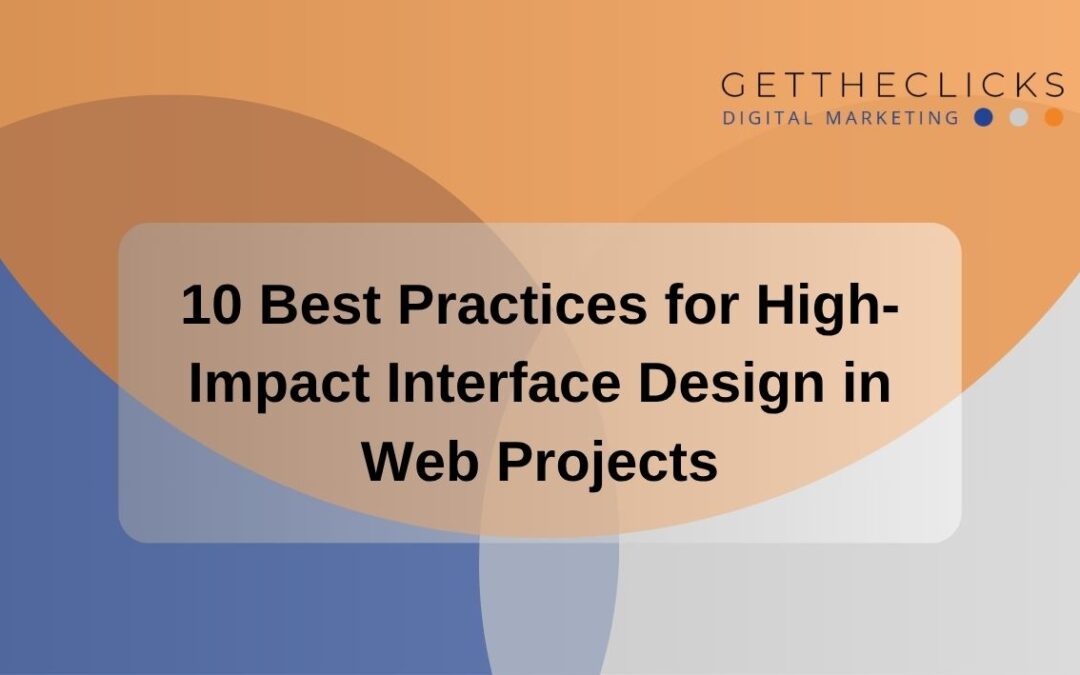 GETTHECLICKS
DIGITAL MARKETING

10 Best Practices for High-Impact Interface Design in Web Projects